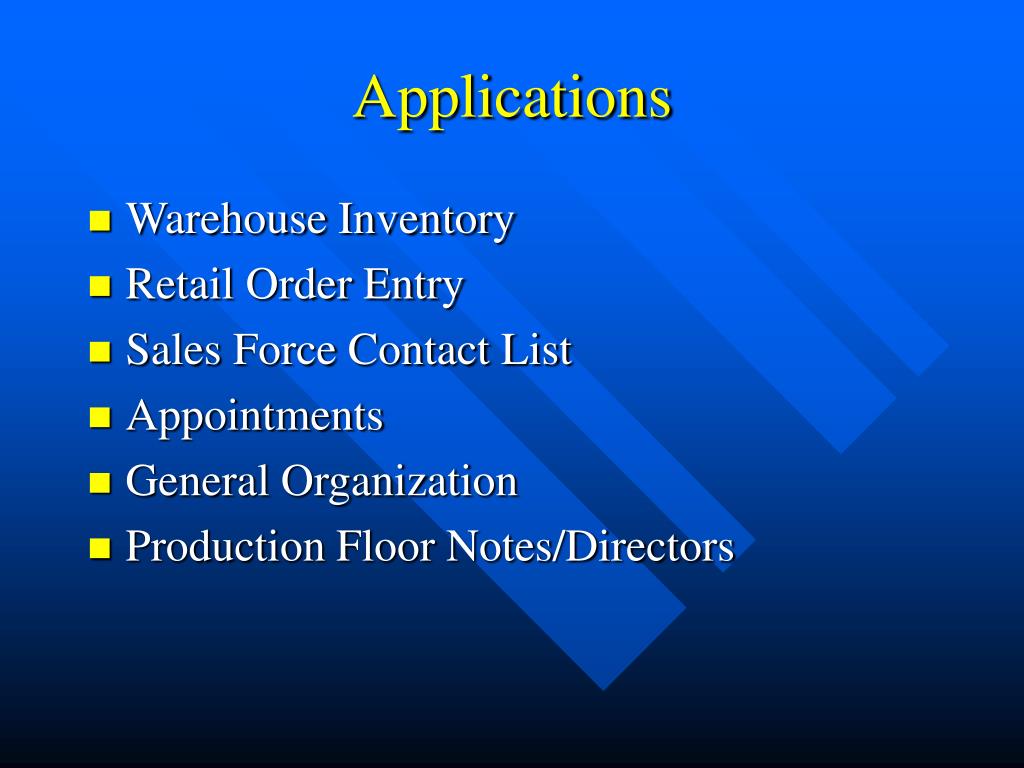 Applications

- Warehouse Inventory
- Retail Order Entry
- Sales Force Contact List
- Appointments
- General Organization
- Production Floor Notes/Directors